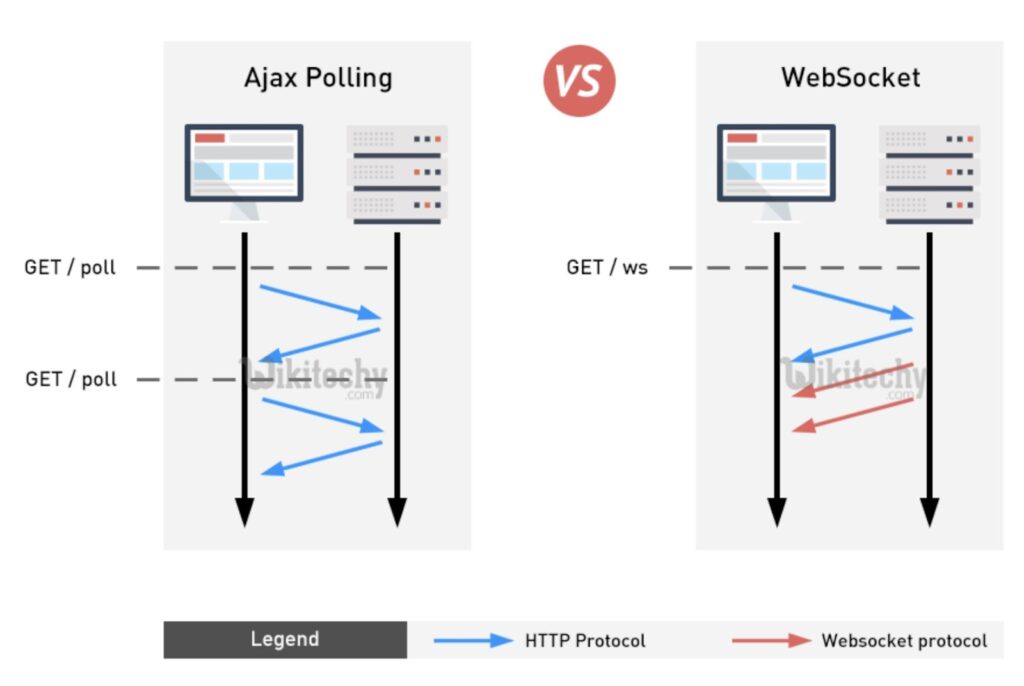 Ajax Polling

VS

WebSocket

GET / poll

GET / poll

Wikitechy
.com

GET / ws

Wikitechy
.com

Legend

HTTP Protocol

Websocket protocol